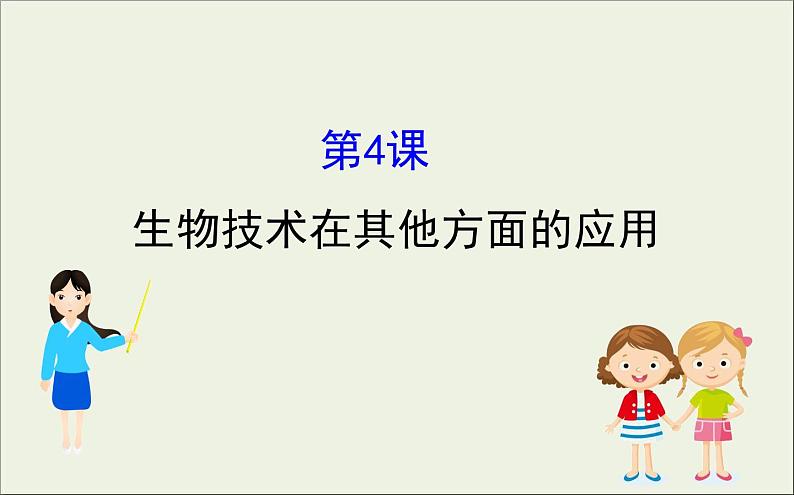 第4课

生物技术在其他方面的应用